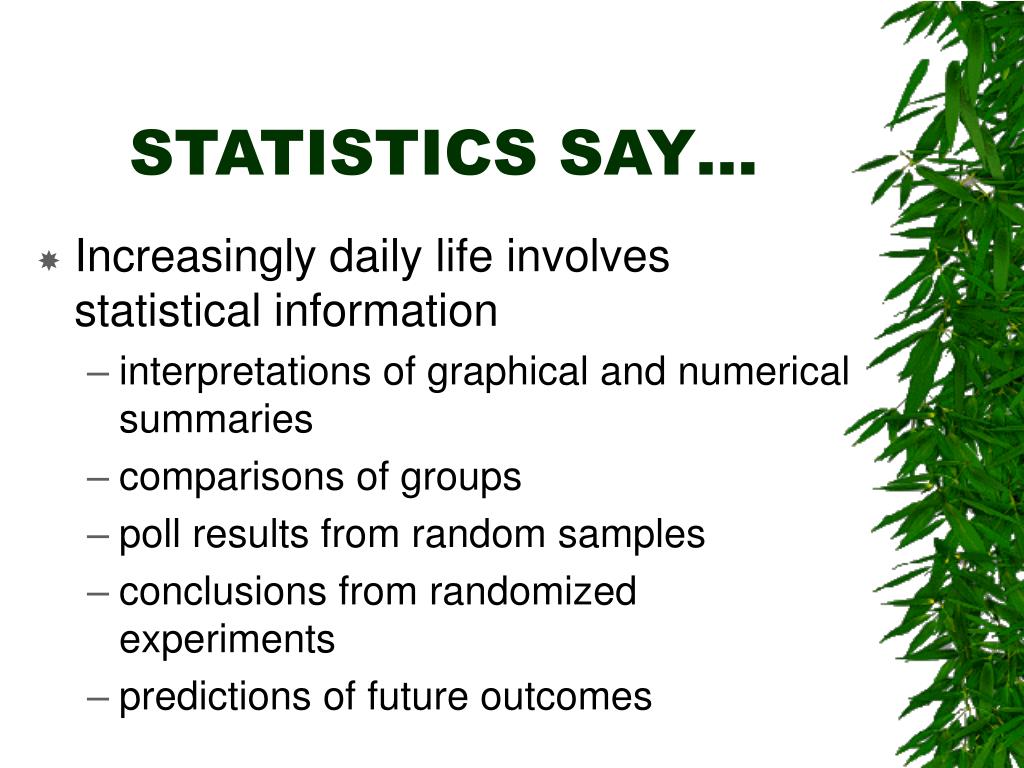 STATISTICS SAY…

Increasingly daily life involves statistical information
– interpretations of graphical and numerical summaries
– comparisons of groups
– poll results from random samples
– conclusions from randomized experiments
– predictions of future outcomes